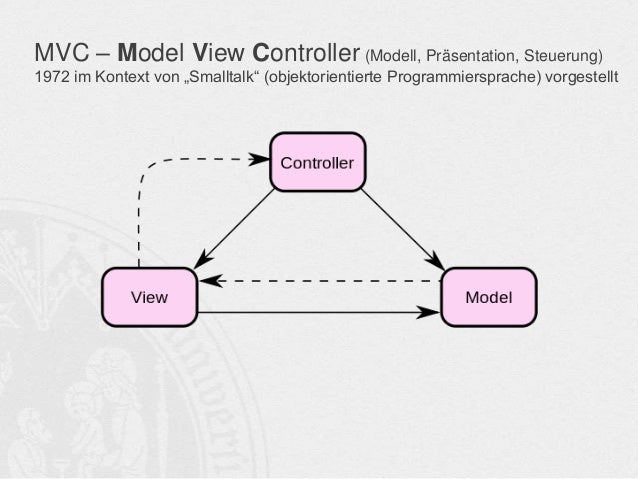 MVC – Model View Controller (Modell, Präsentation, Steuerung)
1972 im Kontext von „Smalltalk“ (objektorientierte Programmiersprache) vorgestellt

Controller

View

Model